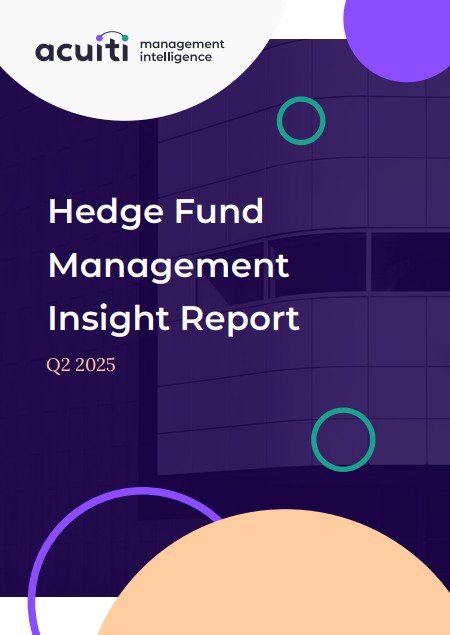 acuiti management intelligence

Hedge Fund Management Insight Report

Q2 2025